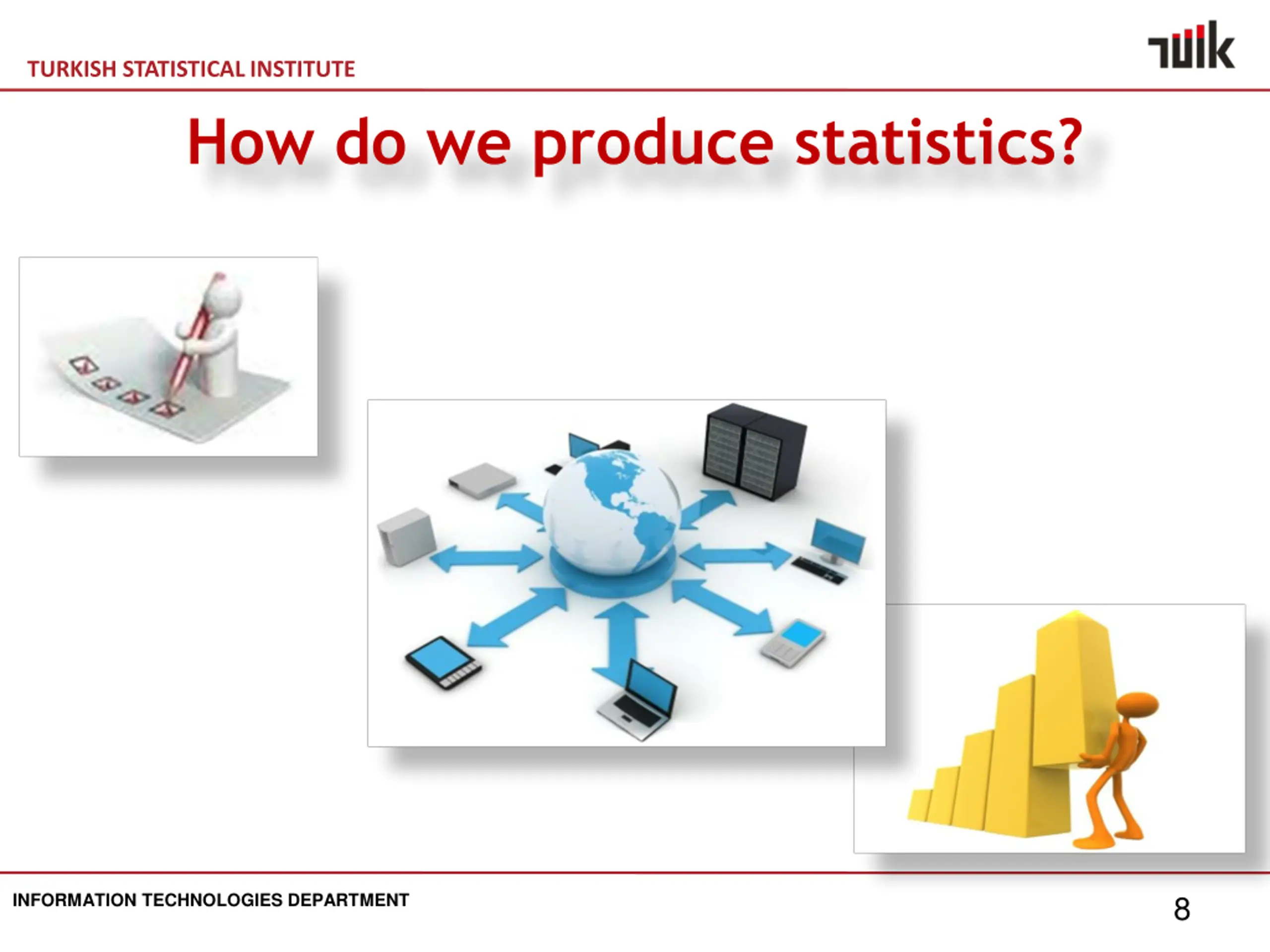 TURKISH STATISTICAL INSTITUTE

TÜİK

How do we produce statistics?

INFORMATION TECHNOLOGIES DEPARTMENT

8